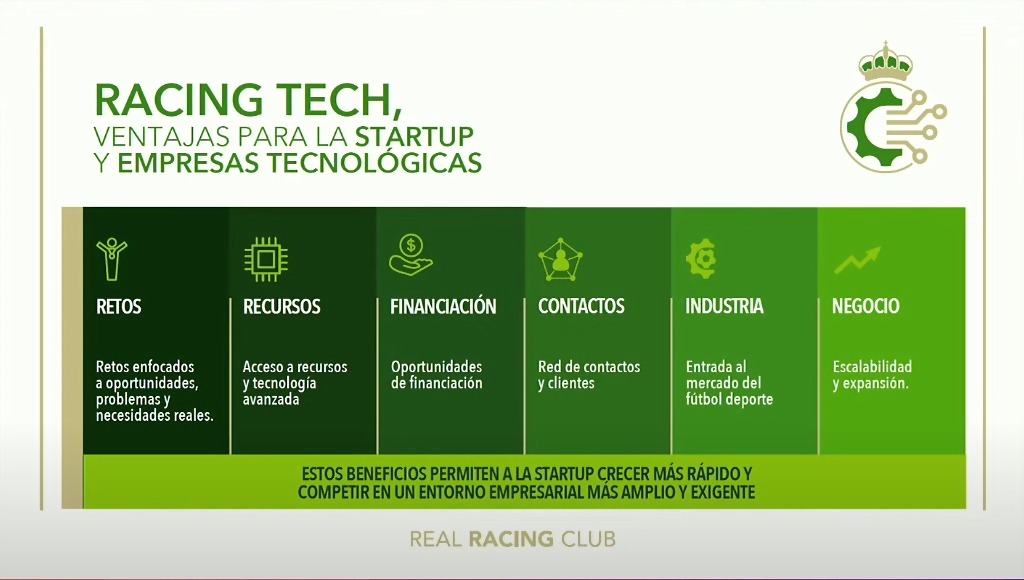 RACING TECH,
VENTAJAS PARA LA STARTUP
Y EMPRESAS TECNOLÓGICAS

RETOS
Retos enfocados a oportunidades, problemas y necesidades reales.

RECURSOS
Acceso a recursos y tecnología avanzada

FINANCIACIÓN
Oportunidades de financiación

CONTACTOS
Red de contactos y clientes

INDUSTRIA
Entrada al mercado del fútbol deporte

NEGOCIO
Escalabilidad y expansión.

ESTOS BENEFICIOS PERMITEN A LA STARTUP CRECER MÁS RÁPIDO Y COMPETIR EN UN ENTORNO EMPRESARIAL MÁS AMPLIO Y EXIGENTE

REAL RACING CLUB